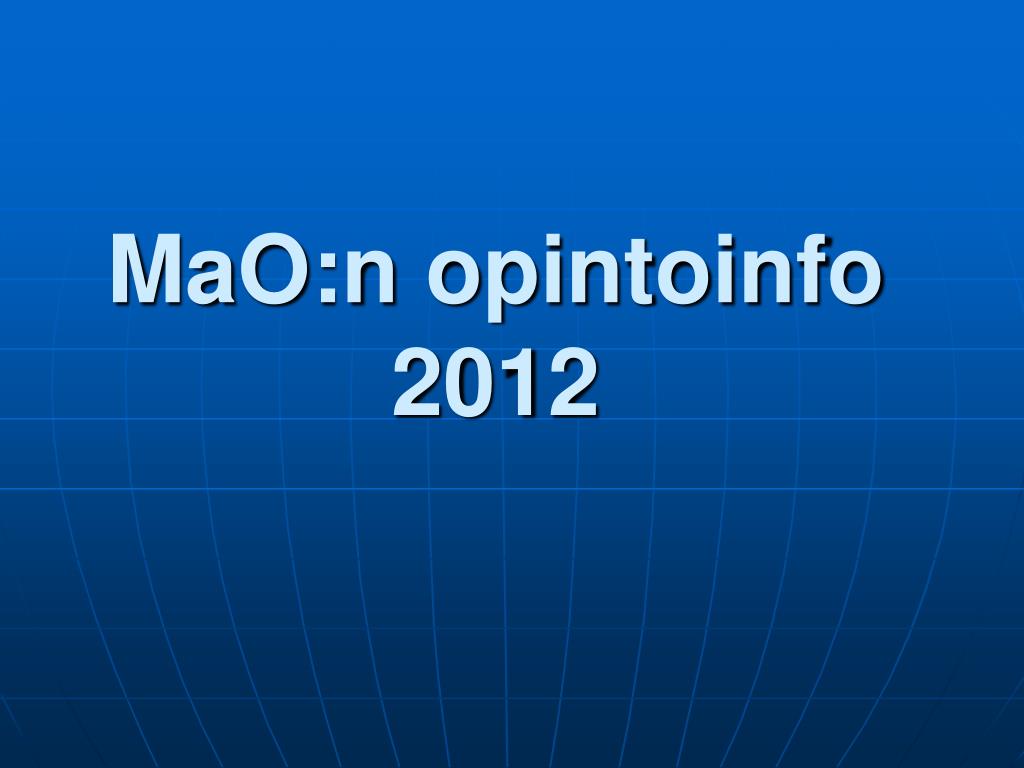 MaO:n opintoinfo 2012